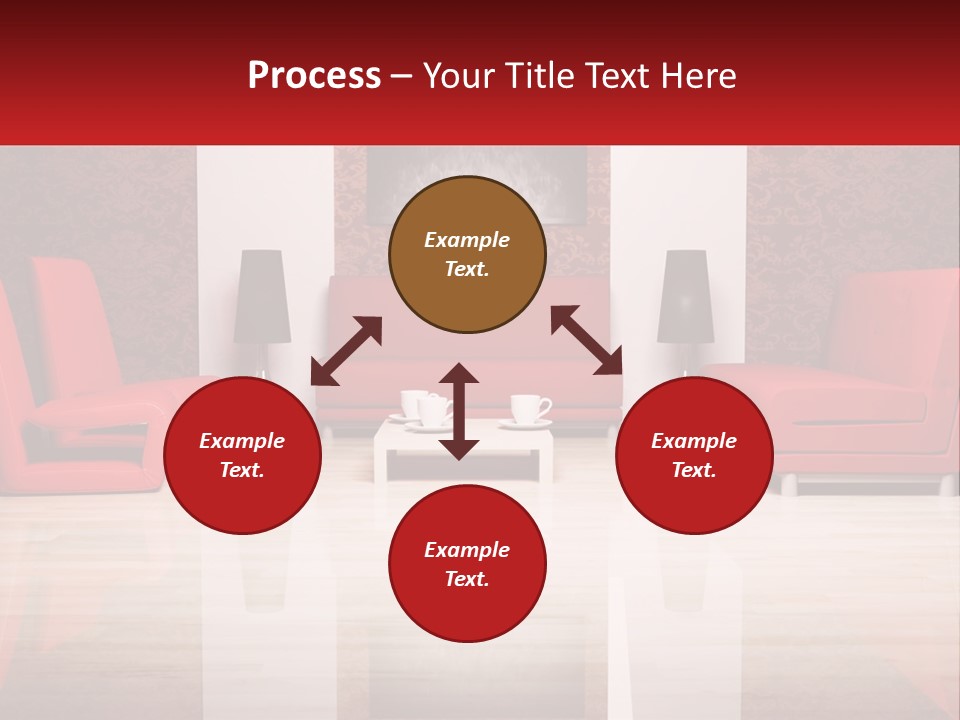 Process – Your Title Text Here

Example Text.

Example Text.

Example Text.

Example Text.